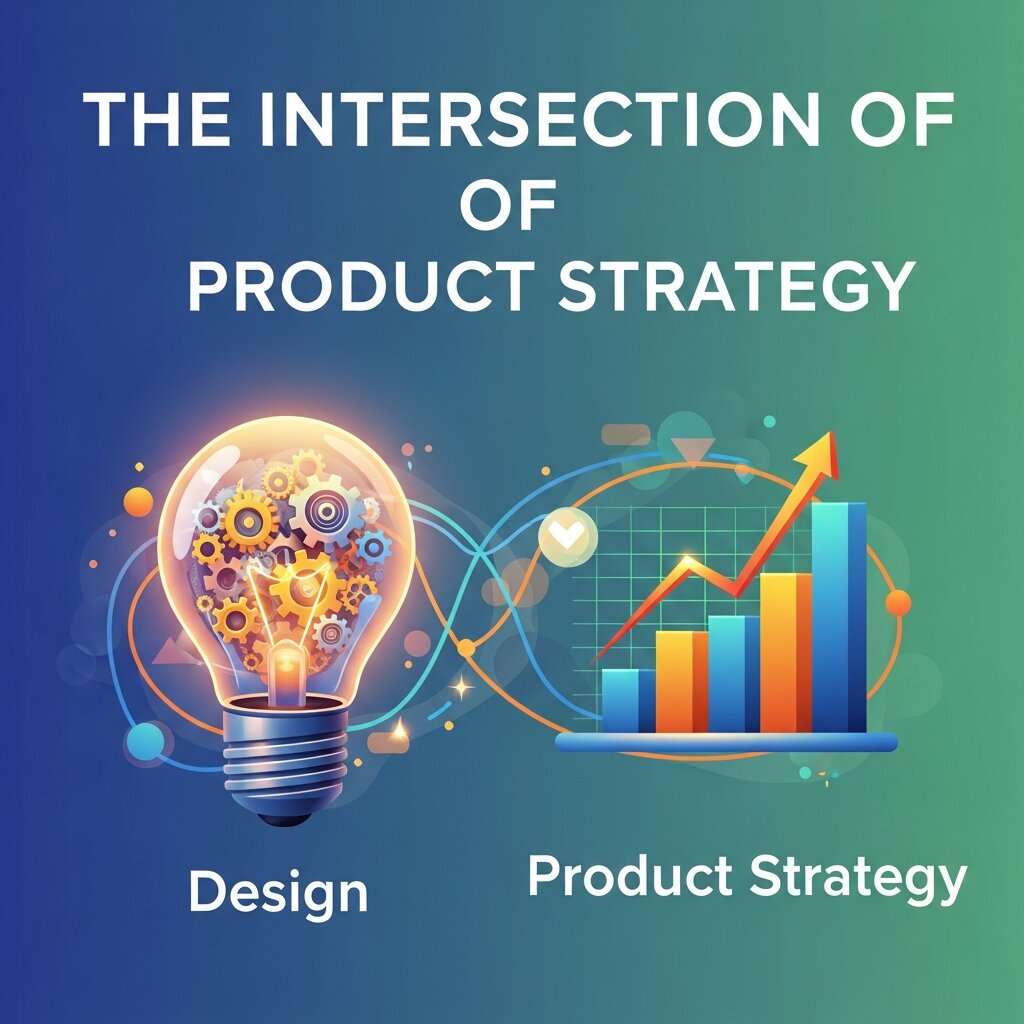 THE INTERSECTION OF
OF
PRODUCT STRATEGY

Design

Product Strategy